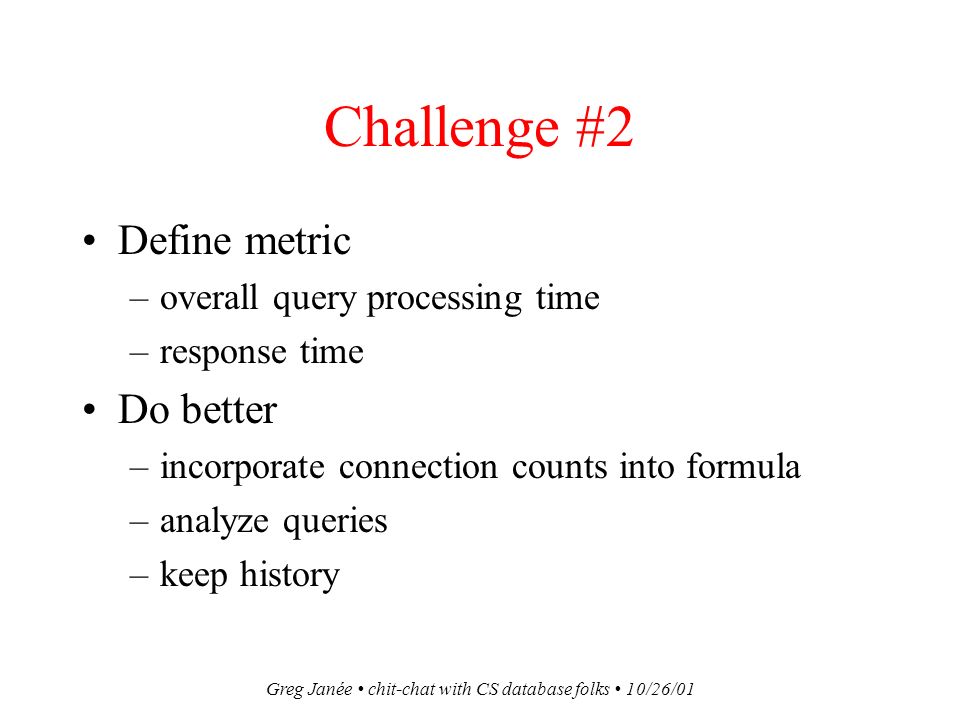 Challenge #2

• Define metric
– overall query processing time
– response time
• Do better
– incorporate connection counts into formula
– analyze queries
– keep history

Greg Janée • chit-chat with CS database folks • 10/26/01